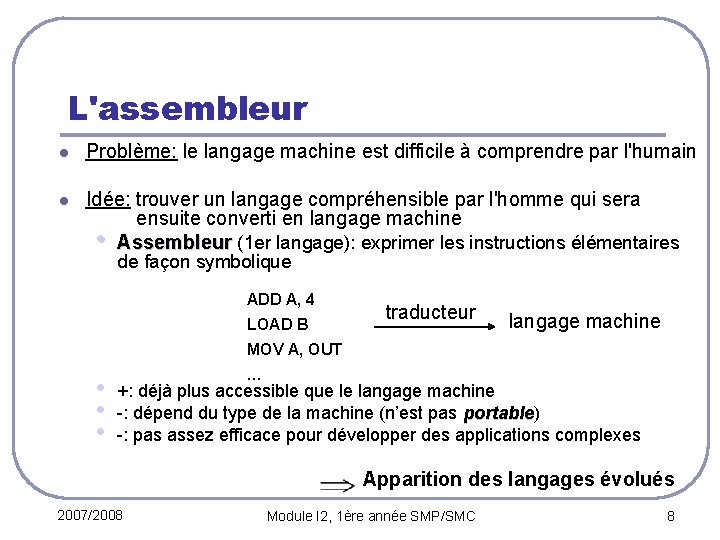 L'assembleur

Problème: le langage machine est difficile à comprendre par l'humain

Idée: trouver un langage compréhensible par l'homme qui sera ensuite converti en langage machine

Assembleur (1er langage): exprimer les instructions élémentaires de façon symbolique

ADD A, 4
LOAD B
MOV A, OUT
...

traducteur

langage machine

+: déjà plus accessible que le langage machine

-: dépend du type de la machine (n'est pas portable)

-: pas assez efficace pour développer des applications complexes

Apparition des langages évolués

2007/2008

Module I2, 1ère année SMP/SMC

8